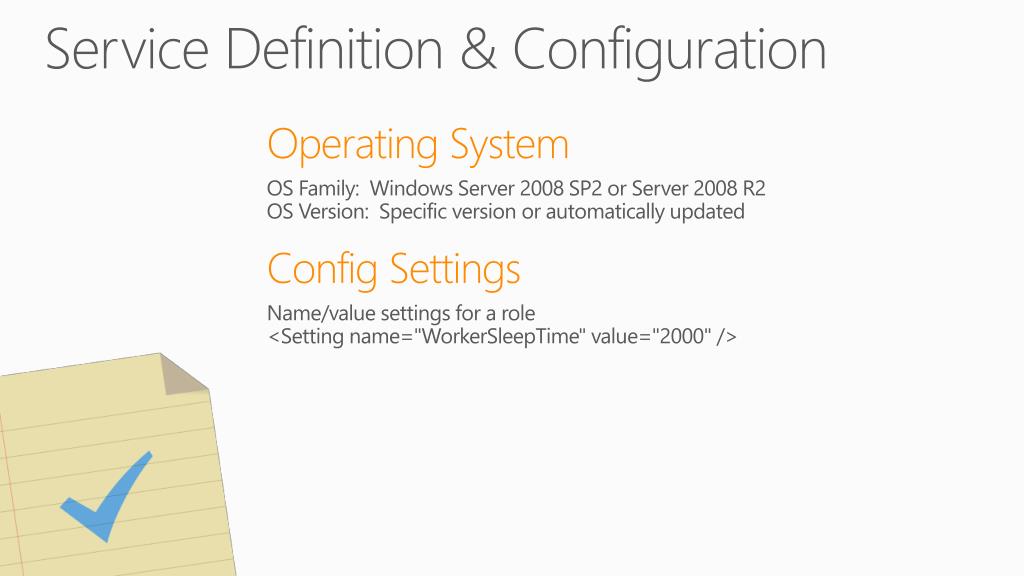 Service Definition & Configuration

Operating System

OS Family: Windows Server 2008 SP2 or Server 2008 R2
OS Version: Specific version or automatically updated

Config Settings

Name/value settings for a role
<Setting name="WorkerSleepTime" value="2000" />